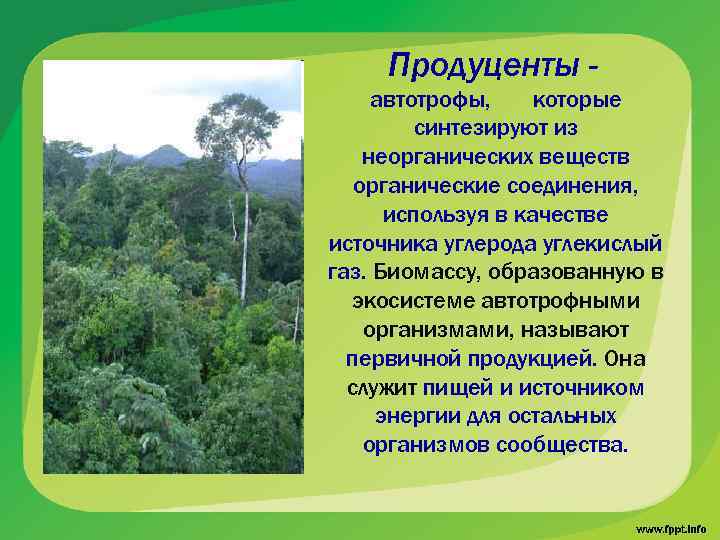 Продуценты -

автотрофы, которые синтезируют из неорганических веществ органические соединения, используя в качестве источника углерода углекислый газ. Биомассу, образованную в экосистеме автотрофными организмами, называют первичной продукцией. Она служит пищей и источником энергии для остальных организмов сообщества.

www.fppt.info